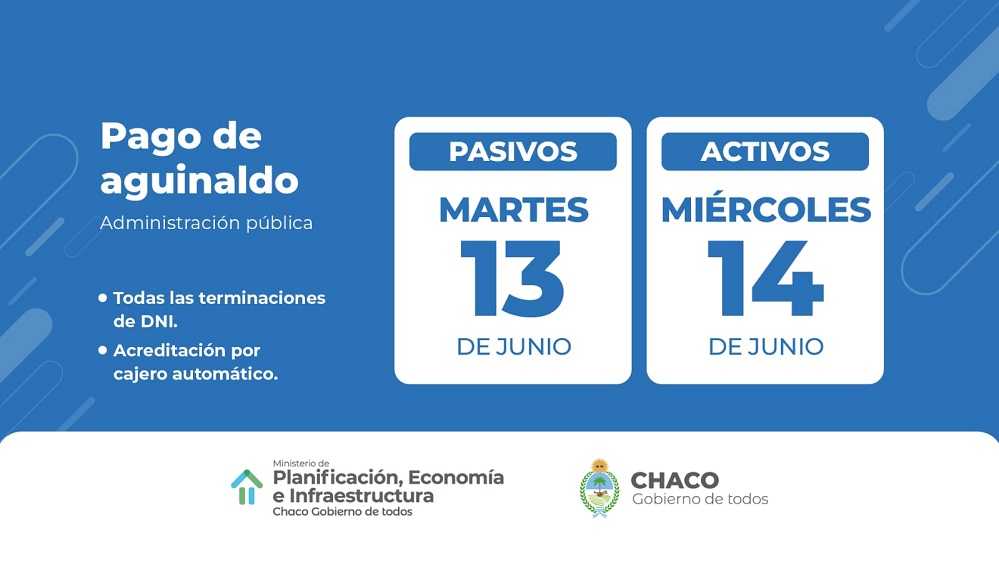 Pago de aguinaldo

Administración pública

• Todas las terminaciones de DNI.

• Acreditación por cajero automático.

PASIVOS

MARTES

13

DE JUNIO

ACTIVOS

MIÉRCOLES

14

DE JUNIO

Ministerio de
Planificación, Economía e Infraestructura
Chaco Gobierno de todos

CHACO
Gobierno de todos